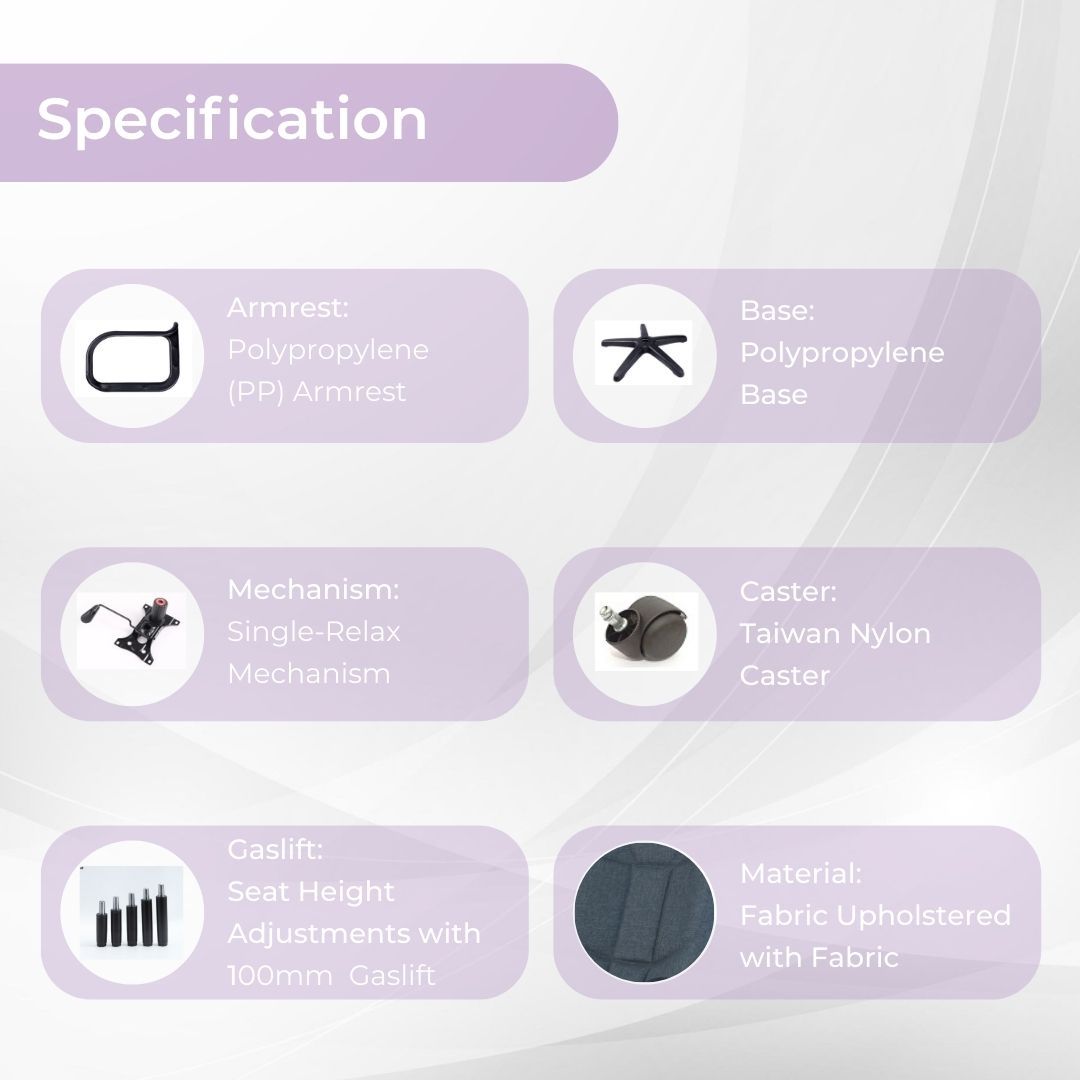 Specification

Armrest:
Polypropylene (PP) Armrest

Base:
Polypropylene Base

Mechanism:
Single-Relax Mechanism

Caster:
Taiwan Nylon Caster

Gaslift:
Seat Height Adjustments with 100mm Gaslift

Material:
Fabric Upholstered with Fabric